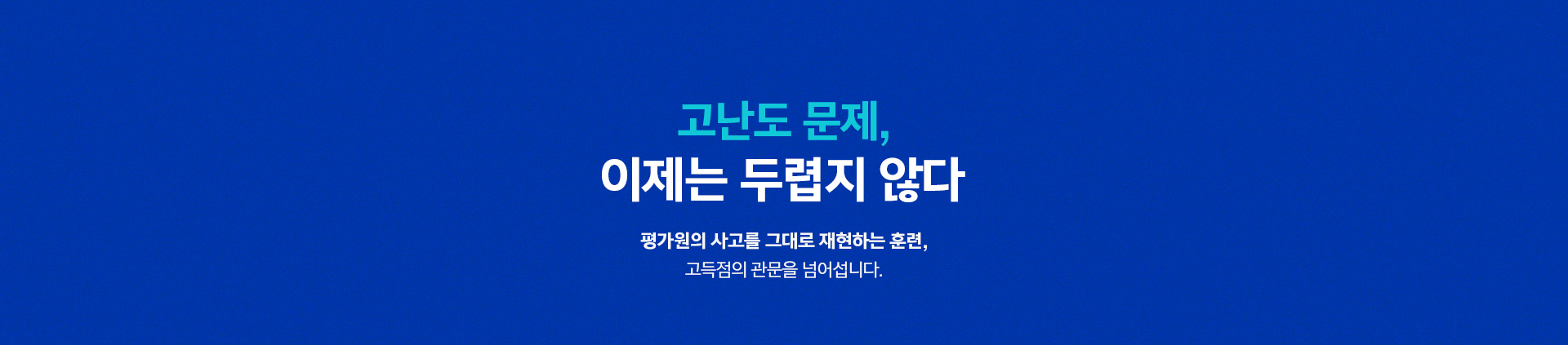 고난도 문제,
이제는 두렵지 않다

평가원의 사고를 그대로 재현하는 훈련,
고득점의 관문을 넘어섭니다.